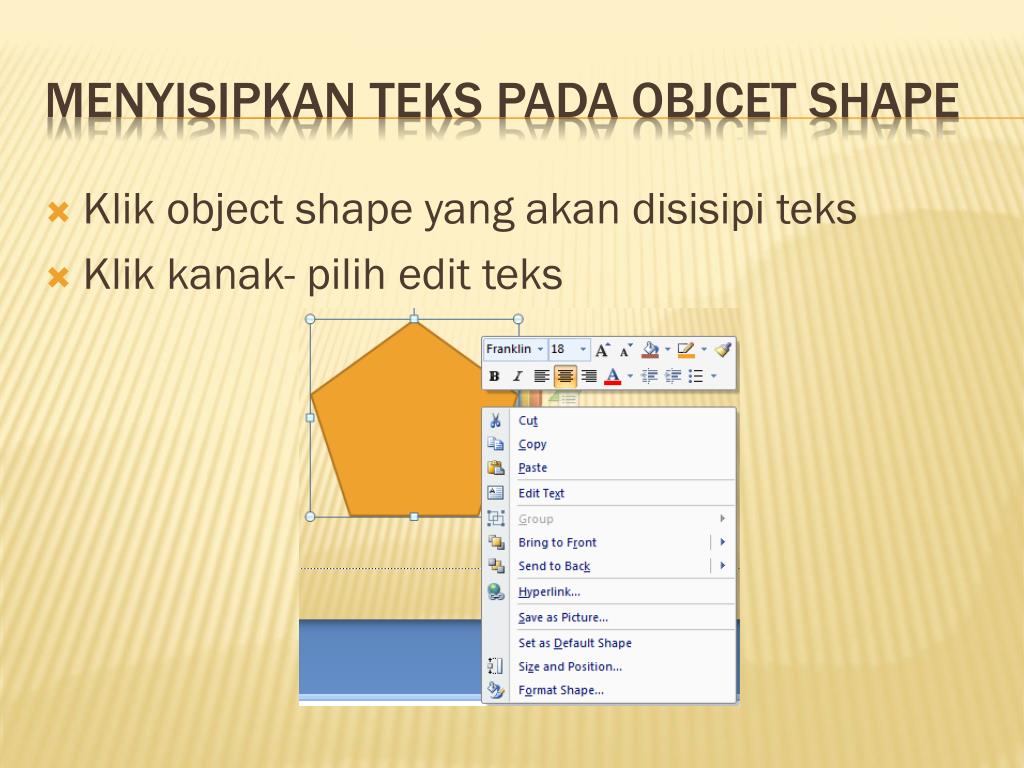 MENYISIPKAN TEKS PADA OBJCET SHAPE

Klik object shape yang akan disisipi teks

Klik kanak- pilih edit teks

Franklin 18 A A

B I A

Cut
Copy
Paste
Edit Text
Group
Bring to Front
Send to Back
Hyperlink...
Save as Picture...
Set as Default Shape
Size and Position...
Format Shape...